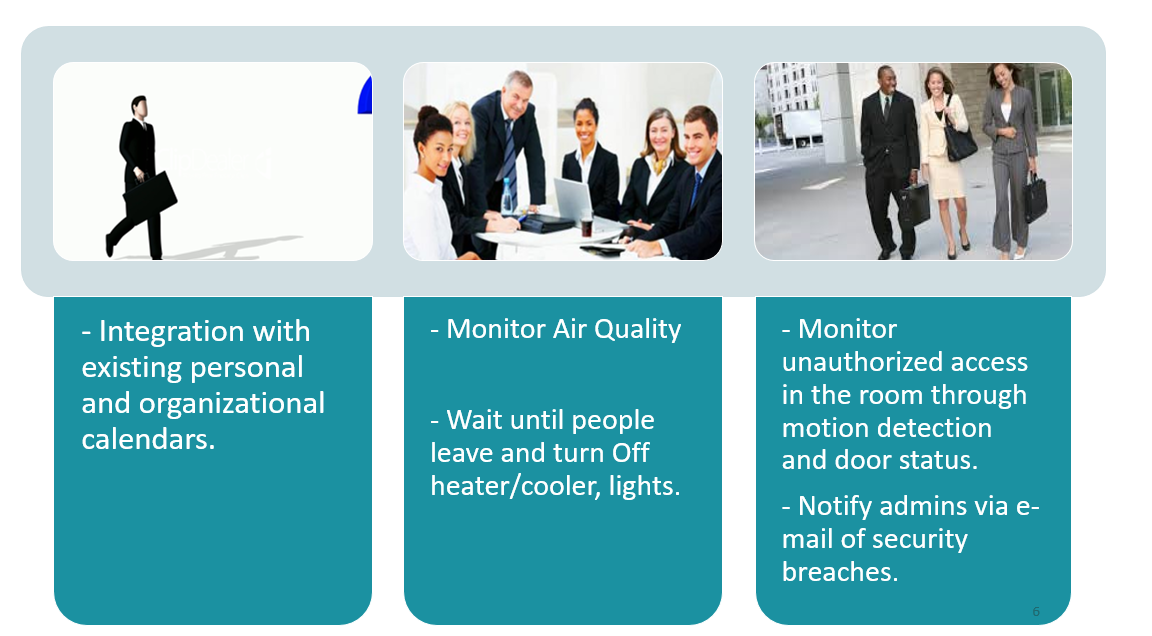 - Integration with existing personal and organizational calendars.

- Monitor Air Quality

- Wait until people leave and turn Off heater/cooler, lights.

- Monitor unauthorized access in the room through motion detection and door status.

- Notify admins via e-mail of security breaches.

6